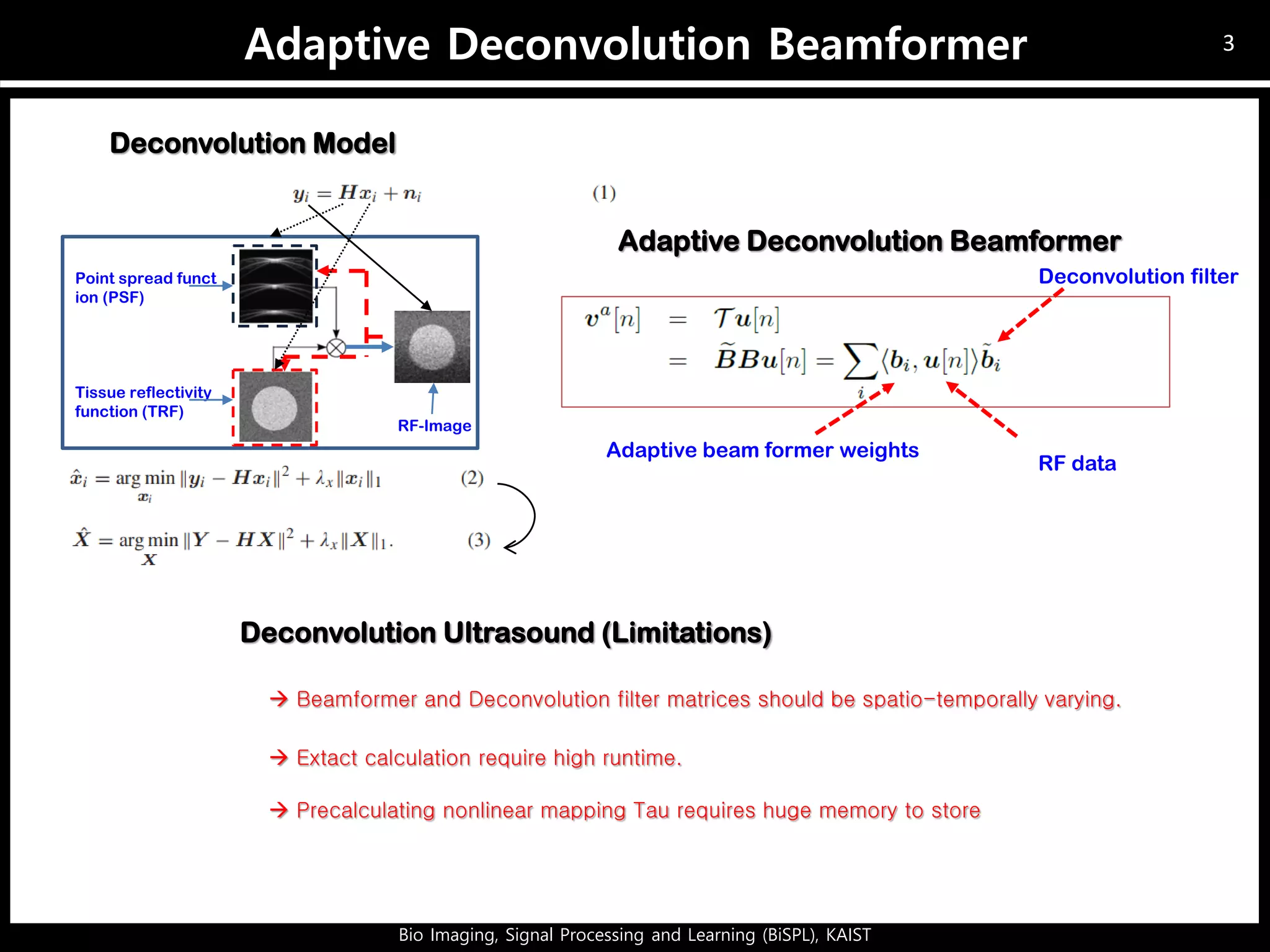 Adaptive Deconvolution Beamformer

3

Deconvolution Model

$y_i = Hx_i + n_i$ (1)

Point spread function (PSF)

Tissue reflectivity function (TRF)

RF-Image

$\hat{x}_i = \arg\min_{x_i} \|y_i - Hx_i\|^2 + \lambda_x \|x_i\|_1$ (2)

$\hat{X} = \arg\min_{X} \|Y - HX\|^2 + \lambda_x \|X\|_1.$ (3)

Adaptive Deconvolution Beamformer

Deconvolution filter

$v^a[n] = \mathcal{T}u[n]$

$= \tilde{B}Bu[n] = \sum_i \langle b_i, u[n] \rangle \tilde{b}_i$

Adaptive beam former weights

RF data

Deconvolution Ultrasound (Limitations)

→ Beamformer and Deconvolution filter matrices should be spatio-temporally varying.

→ Extact calculation require high runtime.

→ Precalculating nonlinear mapping Tau requires huge memory to store

Bio Imaging, Signal Processing and Learning (BiSPL), KAIST